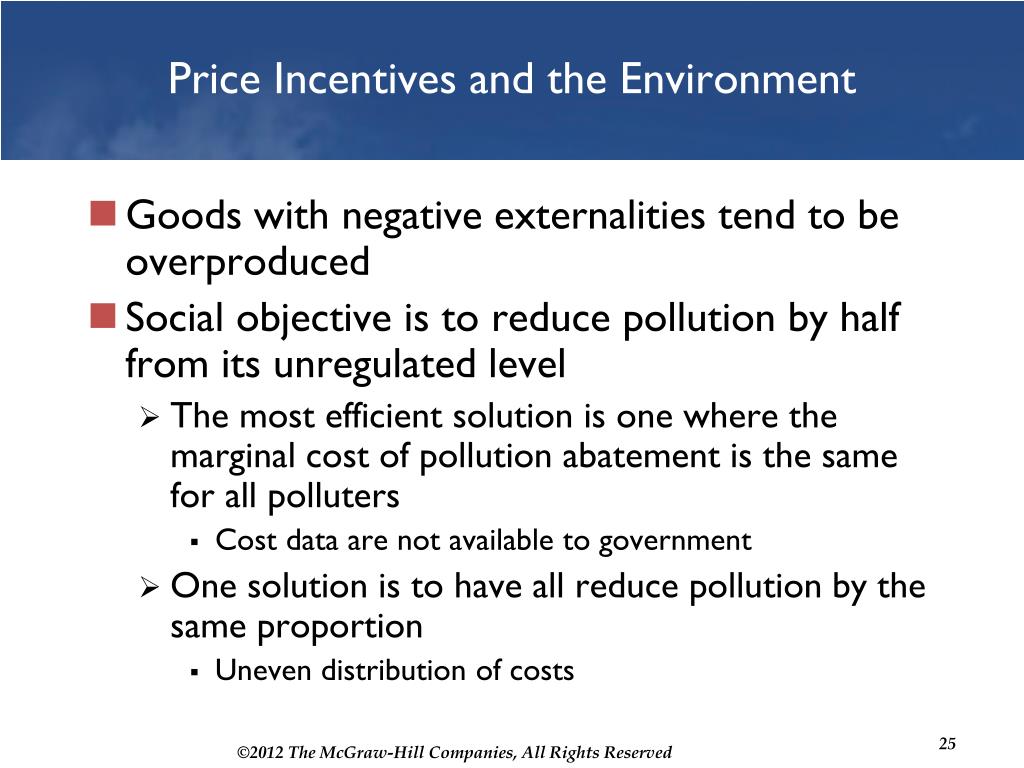 Price Incentives and the Environment

Goods with negative externalities tend to be overproduced

Social objective is to reduce pollution by half from its unregulated level

The most efficient solution is one where the marginal cost of pollution abatement is the same for all polluters

Cost data are not available to government

One solution is to have all reduce pollution by the same proportion

Uneven distribution of costs

©2012 The McGraw-Hill Companies, All Rights Reserved

25